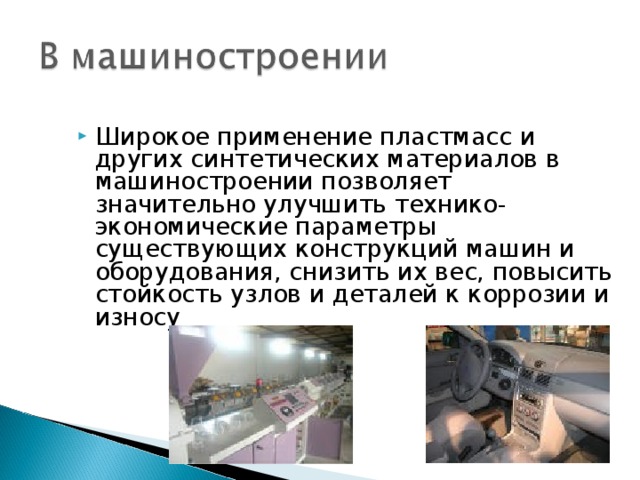 В машиностроении

Широкое применение пластмасс и других синтетических материалов в машиностроении позволяет значительно улучшить технико-экономические параметры существующих конструкций машин и оборудования, снизить их вес, повысить стойкость узлов и деталей к коррозии и износу